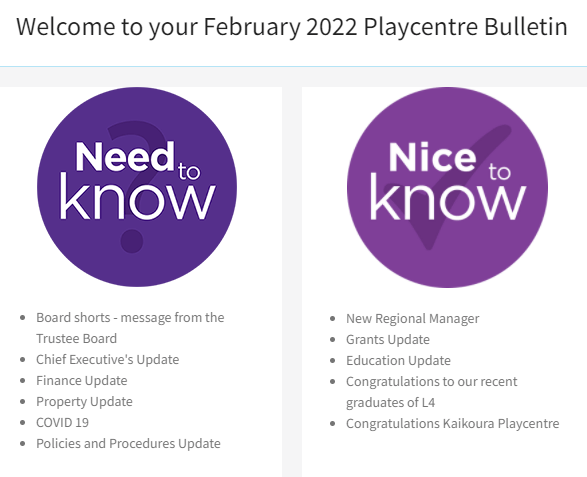 Welcome to your February 2022 Playcentre Bulletin

Need to know

- Board shorts - message from the Trustee Board
- Chief Executive's Update
- Finance Update
- Property Update
- COVID 19
- Policies and Procedures Update

Nice to know

- New Regional Manager
- Grants Update
- Education Update
- Congratulations to our recent graduates of L4
- Congratulations Kaikoura Playcentre